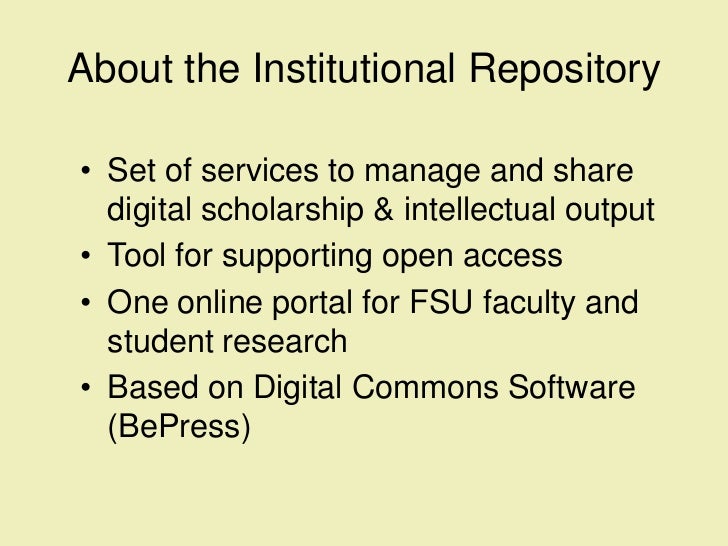 About the Institutional Repository

• Set of services to manage and share digital scholarship & intellectual output
• Tool for supporting open access
• One online portal for FSU faculty and student research
• Based on Digital Commons Software (BePress)